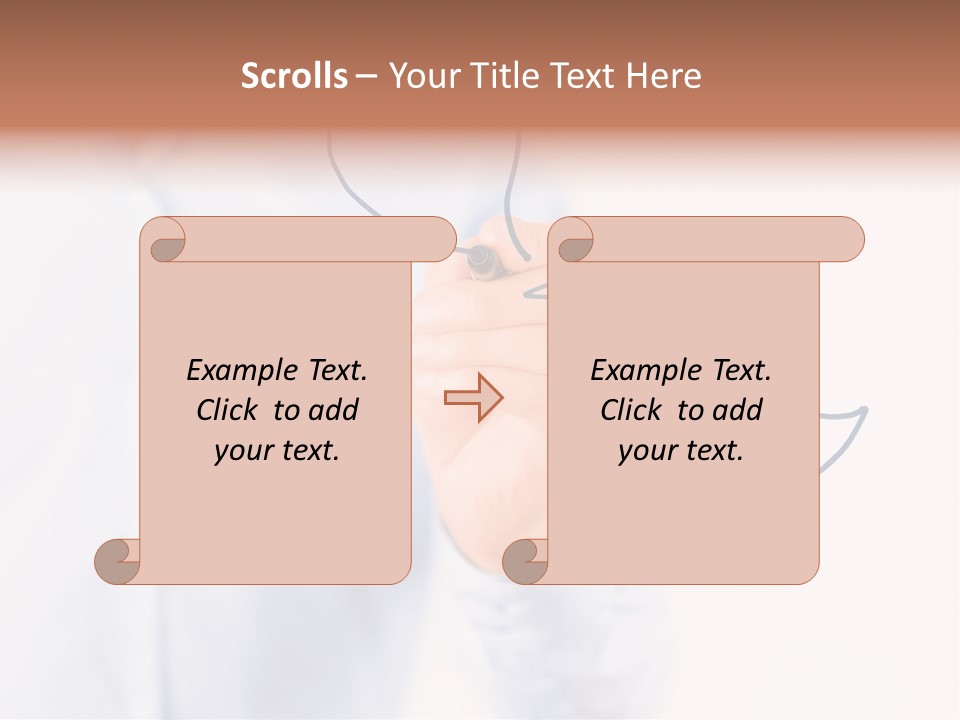 Scrolls – Your Title Text Here

Example Text. Click to add your text.

Example Text. Click to add your text.